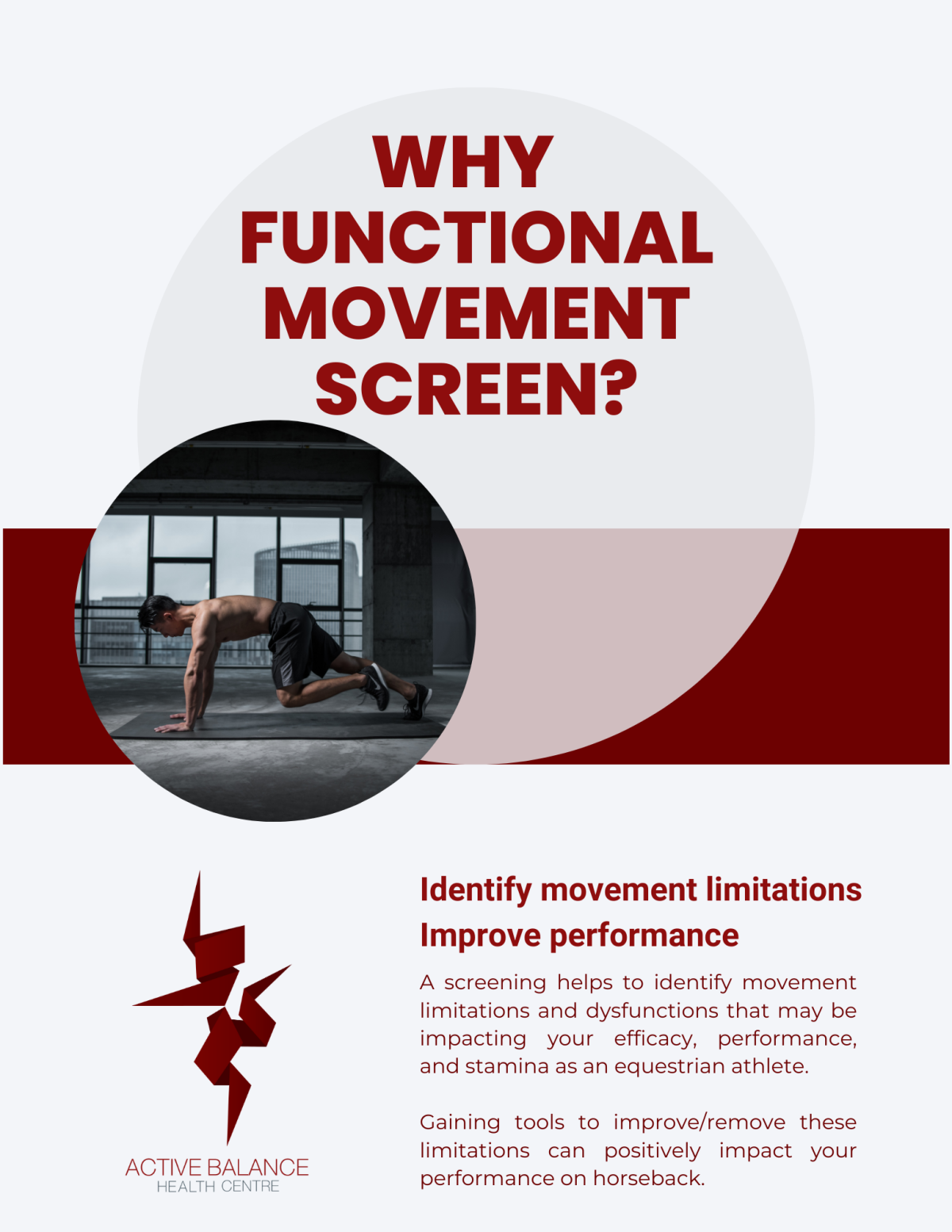 WHY FUNCTIONAL MOVEMENT SCREEN?

ACTIVE BALANCE
HEALTH CENTRE

Identify movement limitations
Improve performance

A screening helps to identify movement limitations and dysfunctions that may be impacting your efficacy, performance, and stamina as an equestrian athlete.

Gaining tools to improve/remove these limitations can positively impact your performance on horseback.